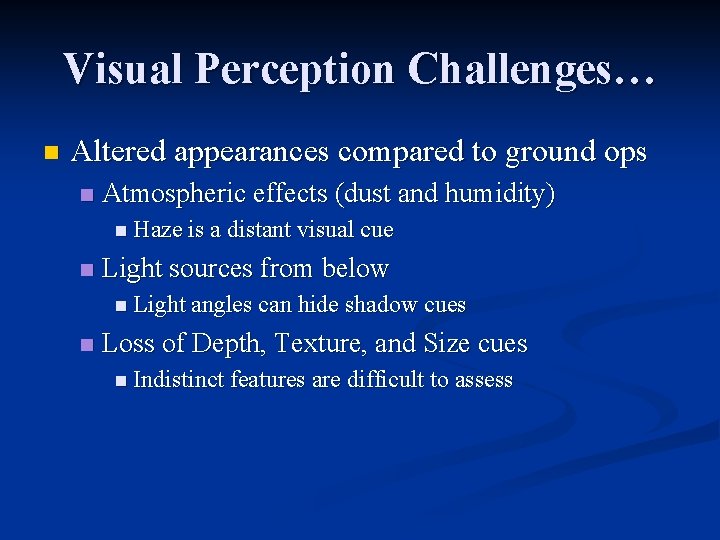 Visual Perception Challenges…

- Altered appearances compared to ground ops
  - Atmospheric effects (dust and humidity)
    - Haze is a distant visual cue
  - Light sources from below
    - Light angles can hide shadow cues
  - Loss of Depth, Texture, and Size cues
    - Indistinct features are difficult to assess